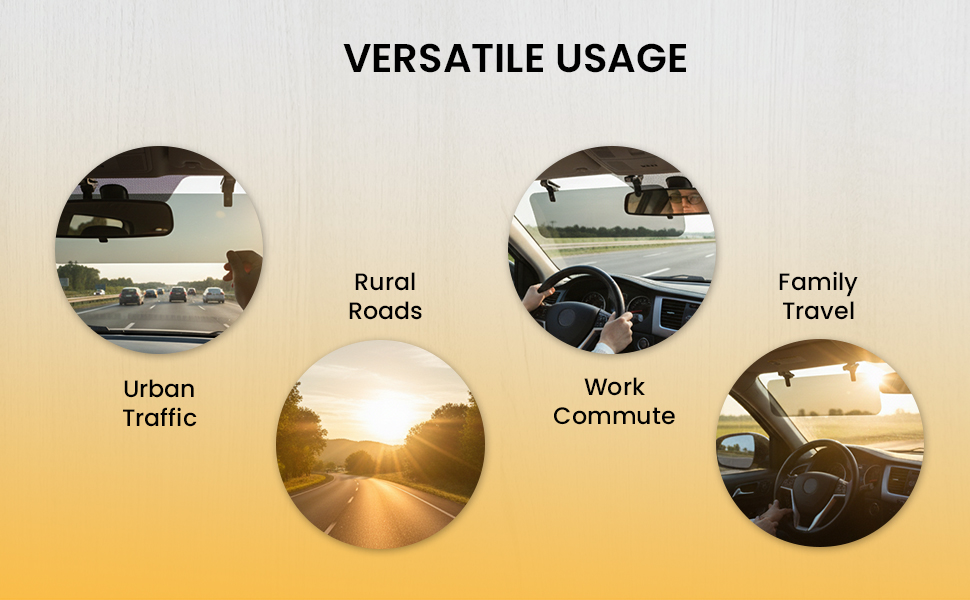 VERSATILE USAGE

Urban Traffic

Rural Roads

Work Commute

Family Travel